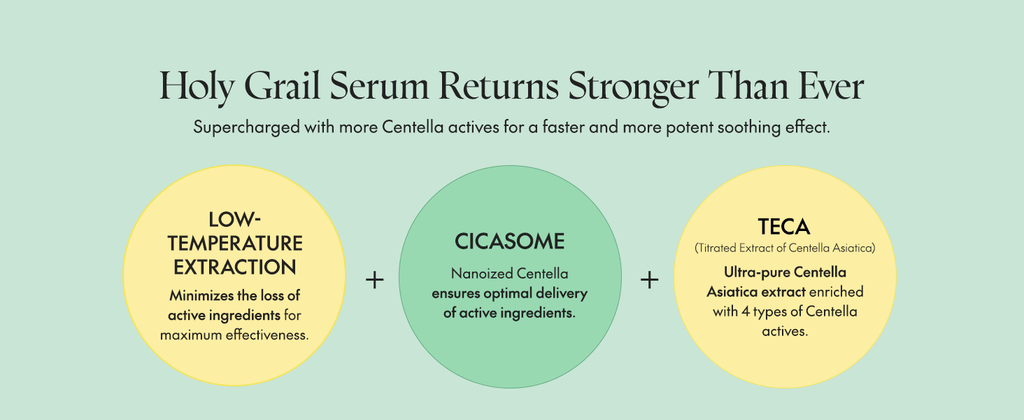 Holy Grail Serum Returns Stronger Than Ever

Supercharged with more Centella actives for a faster and more potent soothing effect.

LOW-TEMPERATURE EXTRACTION

Minimizes the loss of active ingredients for maximum effectiveness.

+

CICASOME

Nanoized Centella ensures optimal delivery of active ingredients.

+

TECA

(Titrated Extract of Centella Asiatica)

Ultra-pure Centella Asiatica extract enriched with 4 types of Centella actives.